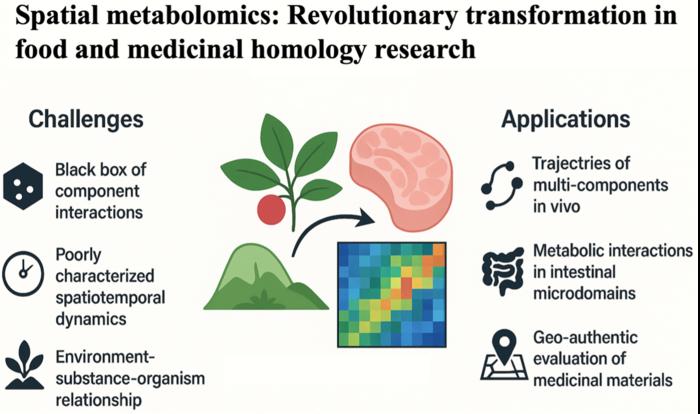 Spatial metabolomics: Revolutionary transformation in food and medicinal homology research

Challenges

Black box of component interactions

Poorly characterized spatiotemporal dynamics

Environment-substance-organism relationship

Applications

Trajectries of multi-components in vivo

Metabolic interactions in intestinal microdomains

Geo-authentic evaluation of medicinal materials